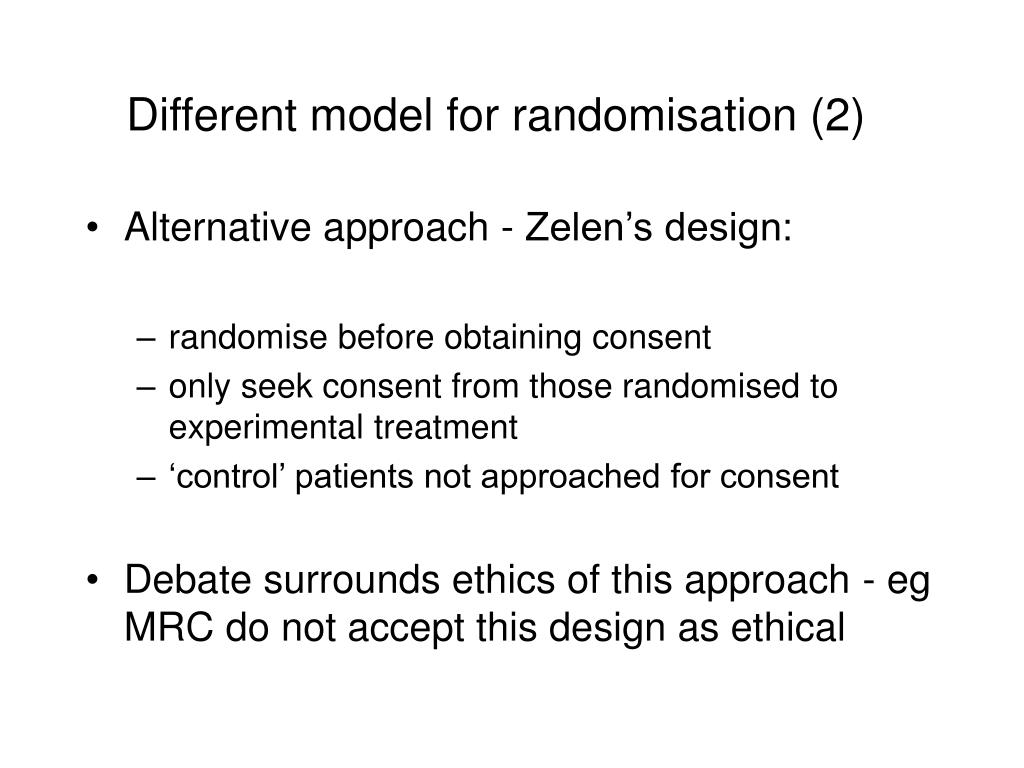 Different model for randomisation (2)

• Alternative approach - Zelen’s design:

– randomise before obtaining consent
– only seek consent from those randomised to experimental treatment
– ‘control’ patients not approached for consent

• Debate surrounds ethics of this approach - eg MRC do not accept this design as ethical